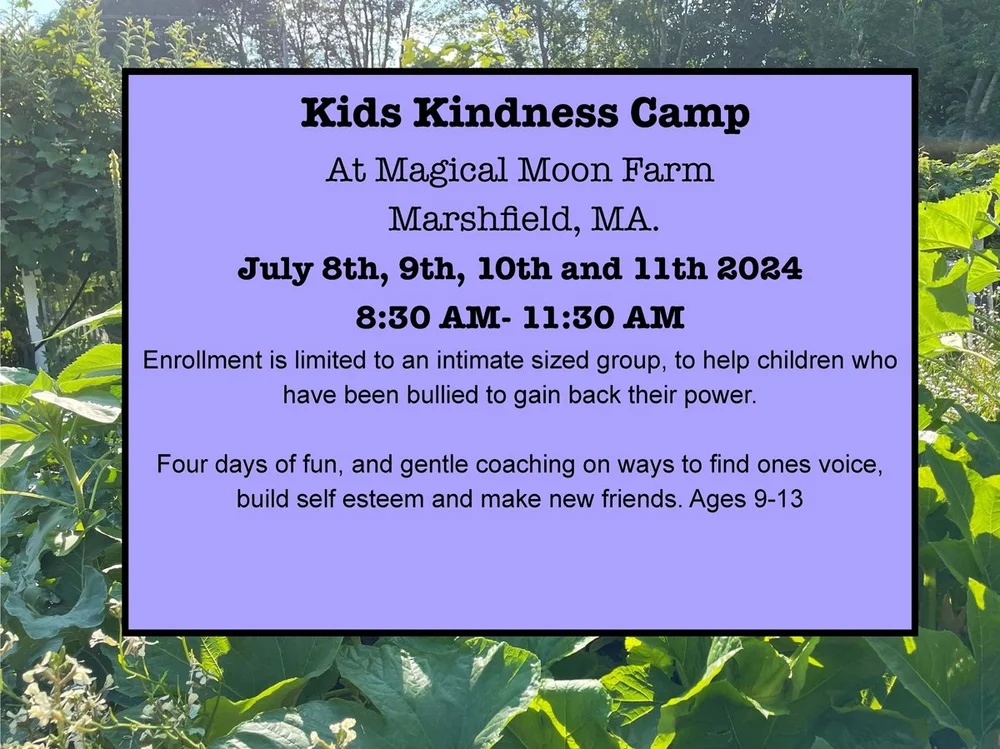 Kids Kindness Camp

At Magical Moon Farm

Marshfield, MA.

July 8th, 9th, 10th and 11th 2024

8:30 AM- 11:30 AM

Enrollment is limited to an intimate sized group, to help children who have been bullied to gain back their power.

Four days of fun, and gentle coaching on ways to find ones voice, build self esteem and make new friends. Ages 9-13